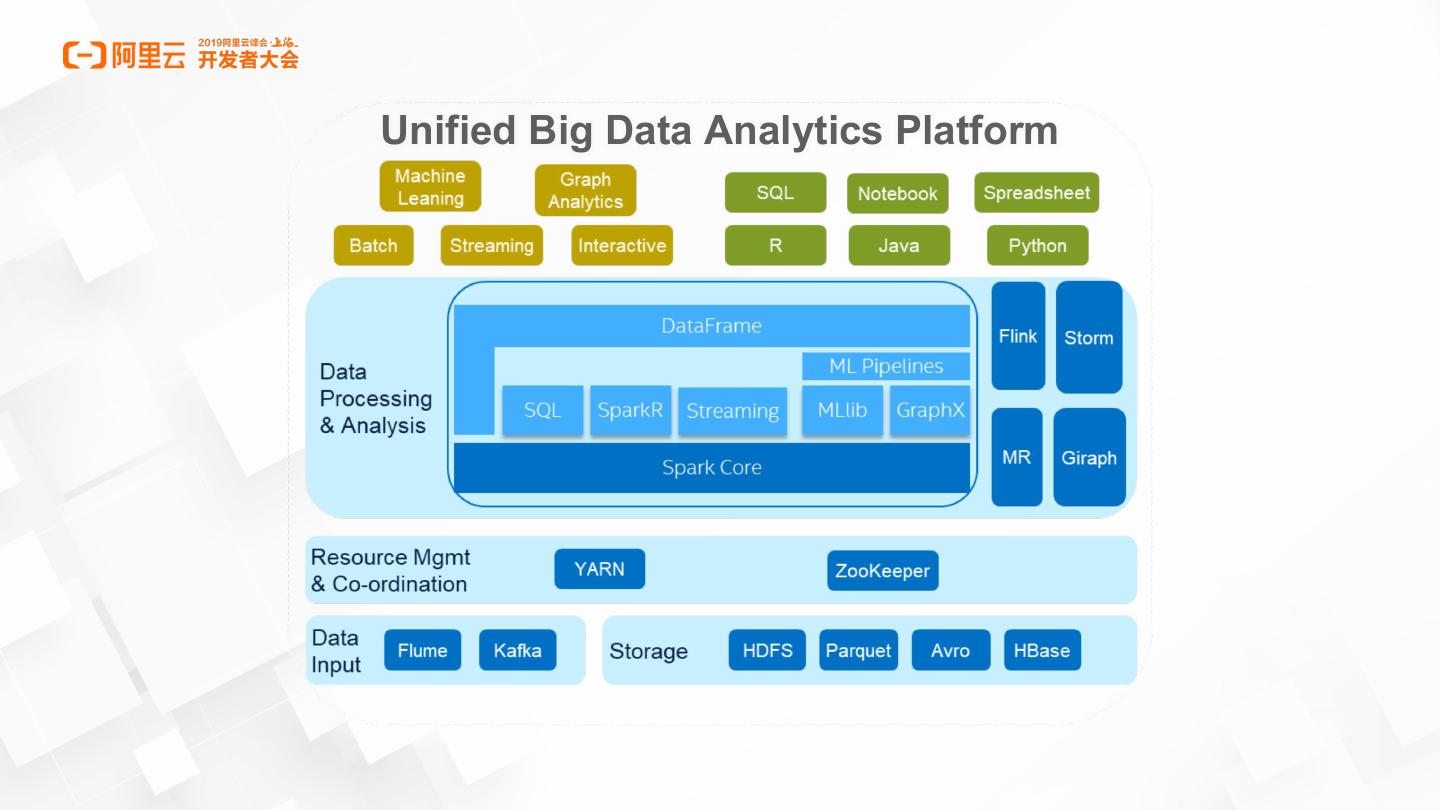 阿里云 2019阿里云峰会·上海 开发者大会

Unified Big Data Analytics Platform

Machine Leaning

Graph Analytics

SQL

Notebook

Spreadsheet

Batch

Streaming

Interactive

R

Java

Python

Data Processing & Analysis

DataFrame

ML Pipelines

SQL

SparkR

Streaming

MLlib

GraphX

Spark Core

Flink

Storm

MR

Giraph

Resource Mgmt & Co-ordination

YARN

ZooKeeper

Data Input

Flume

Kafka

Storage

HDFS

Parquet

Avro

HBase